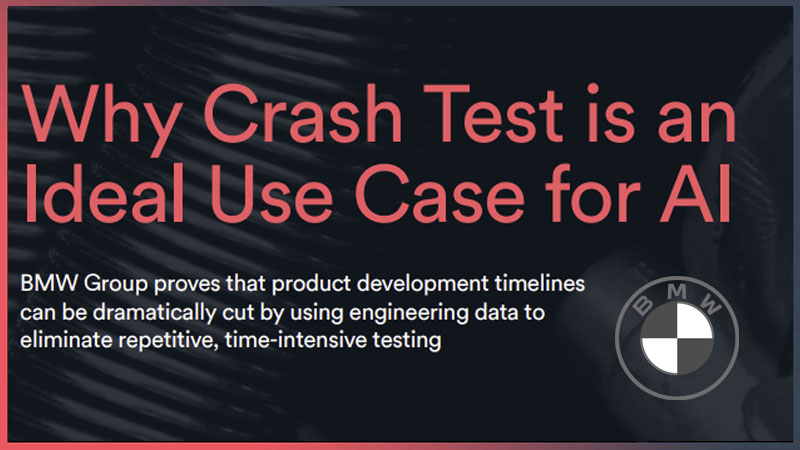 Why Crash Test is an Ideal Use Case for AI

BMW Group proves that product development timelines can be dramatically cut by using engineering data to eliminate repetitive, time-intensive testing

BMW